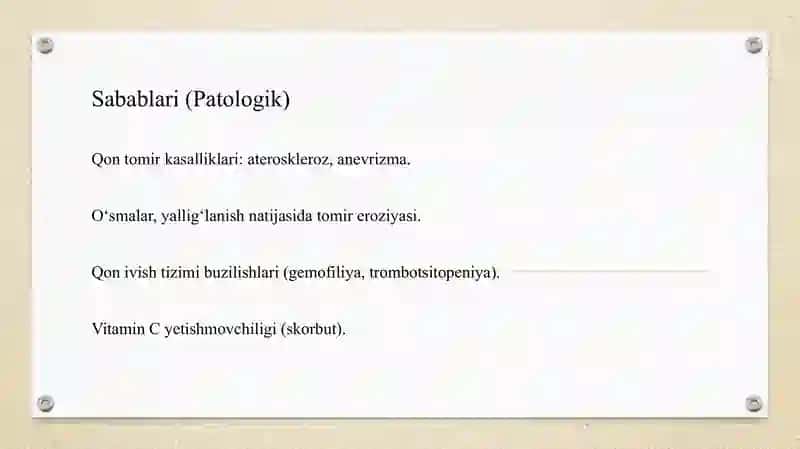 Sabablari (Patologik)

Qon tomir kasalliklari: ateroskleroz, anevrizma.

O‘smalar, yallig‘lanish natijasida tomir eroziyasi.

Qon ivish tizimi buzilishlari (gemofiliya, trombotsitopeniya).

Vitamin C yetishmovchiligi (skorbut).